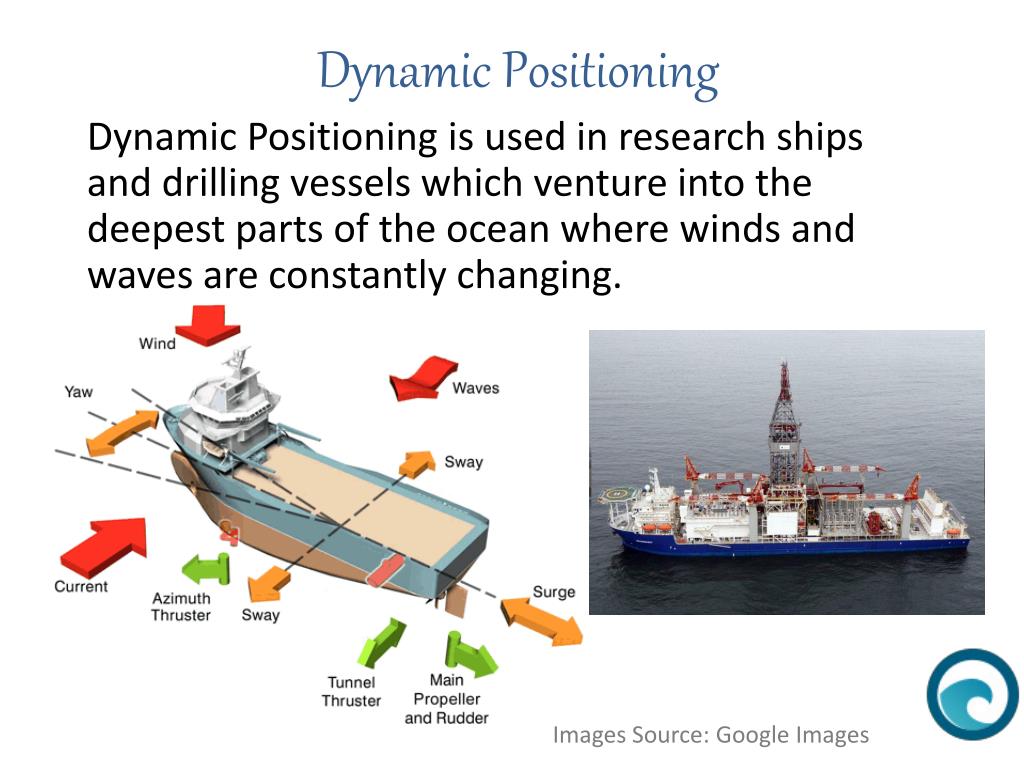 Dynamic Positioning

Dynamic Positioning is used in research ships and drilling vessels which venture into the deepest parts of the ocean where winds and waves are constantly changing.

Wind
Yaw
Waves
Sway
Current
Azimuth Thruster
Sway
Surge
Tunnel Thruster
Main Propeller and Rudder

Images Source: Google Images